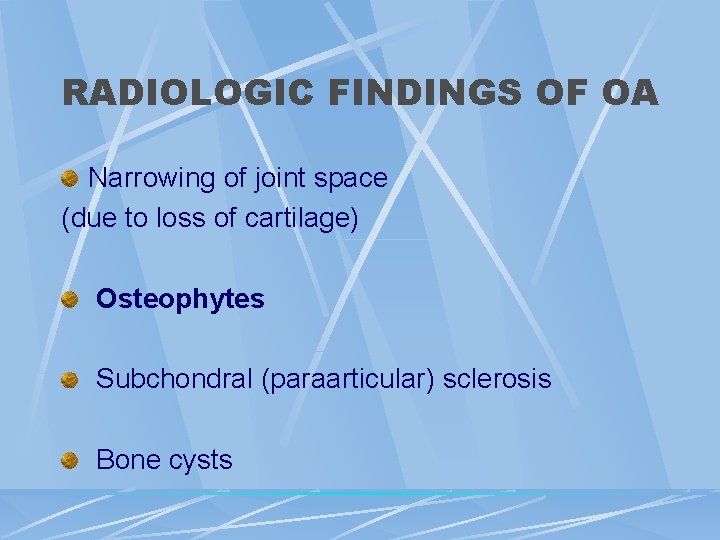 RADIOLOGIC FINDINGS OF OA

Narrowing of joint space (due to loss of cartilage)

Osteophytes

Subchondral (paraarticular) sclerosis

Bone cysts